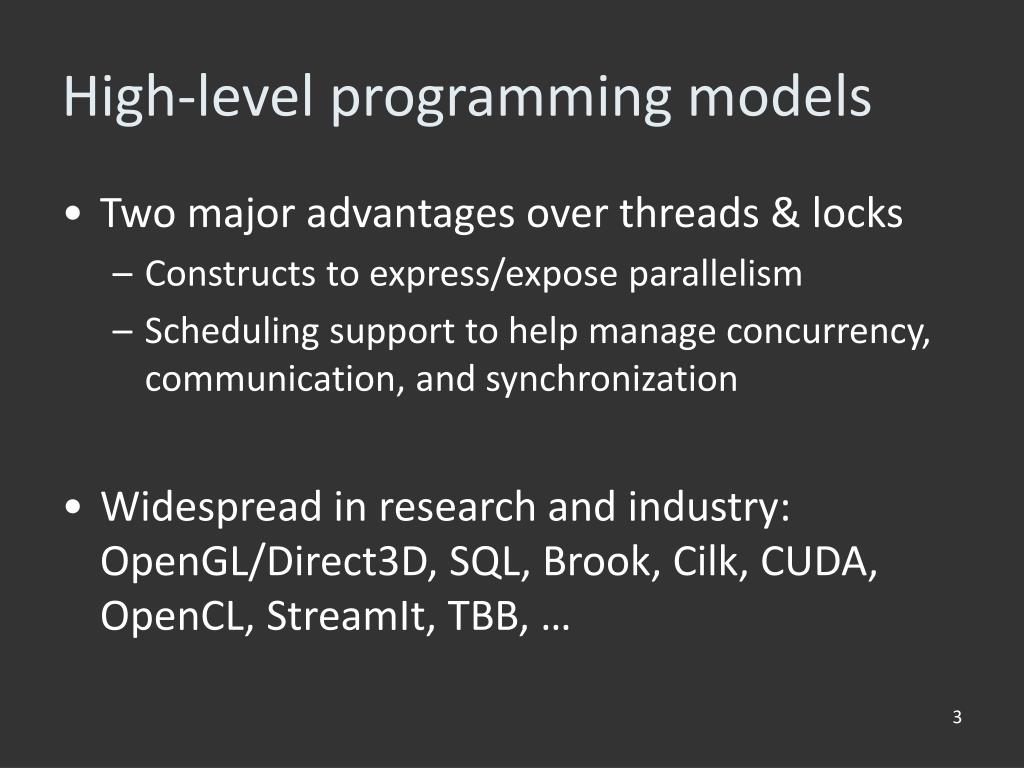 High-level programming models

• Two major advantages over threads & locks
– Constructs to express/expose parallelism
– Scheduling support to help manage concurrency, communication, and synchronization

• Widespread in research and industry: OpenGL/Direct3D, SQL, Brook, Cilk, CUDA, OpenCL, StreamIt, TBB, …

3